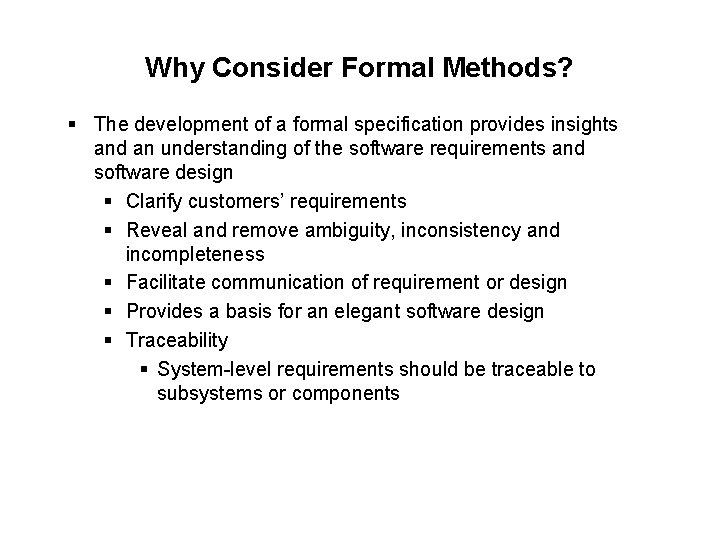 Why Consider Formal Methods?

- The development of a formal specification provides insights and an understanding of the software requirements and software design
  - Clarify customers' requirements
  - Reveal and remove ambiguity, inconsistency and incompleteness
  - Facilitate communication of requirement or design
  - Provides a basis for an elegant software design
  - Traceability
    - System-level requirements should be traceable to subsystems or components